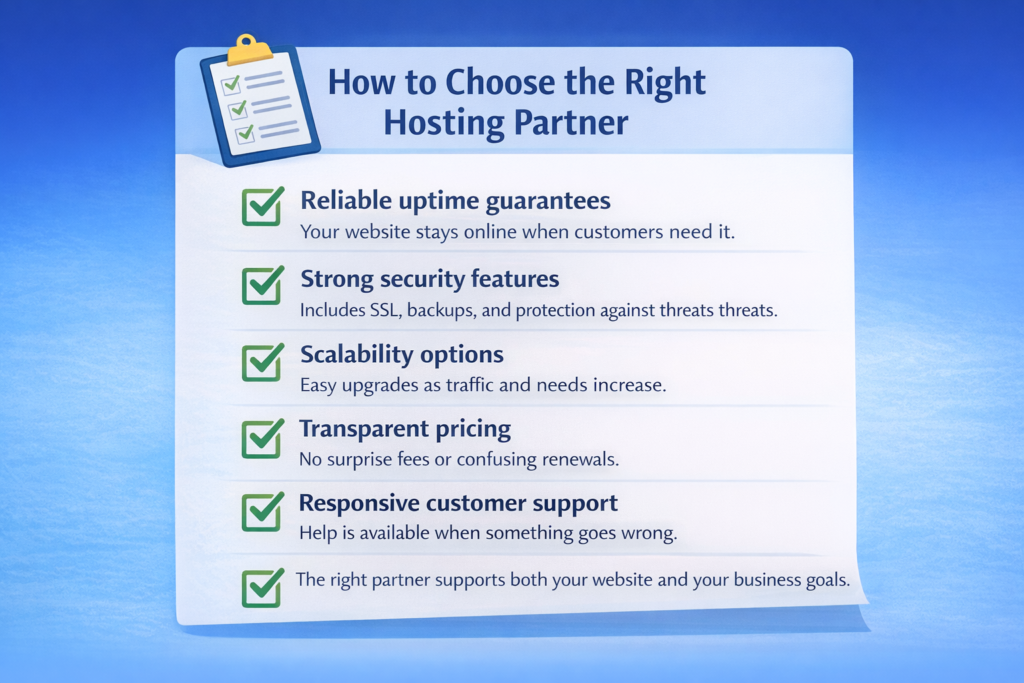 How to Choose the Right Hosting Partner

Reliable uptime guarantees
Your website stays online when customers need it.

Strong security features
Includes SSL, backups, and protection against threats threats.

Scalability options
Easy upgrades as traffic and needs increase.

Transparent pricing
No surprise fees or confusing renewals.

Responsive customer support
Help is available when something goes wrong.

The right partner supports both your website and your business goals.